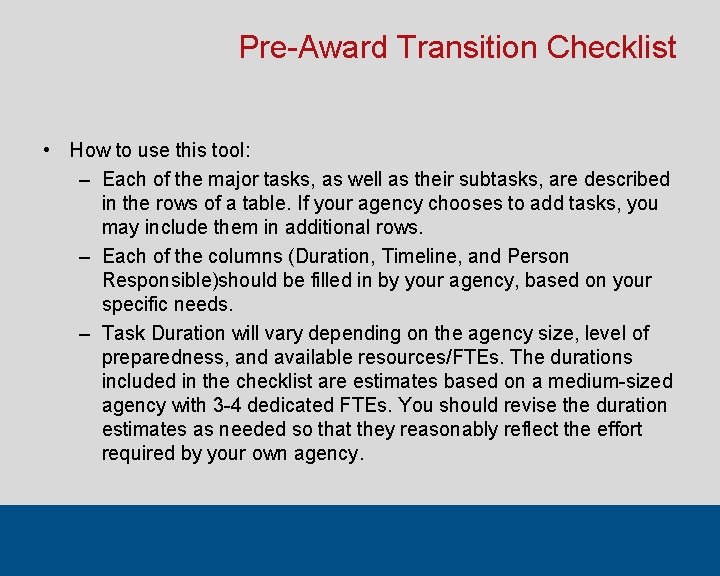 Pre-Award Transition Checklist

• How to use this tool:
– Each of the major tasks, as well as their subtasks, are described in the rows of a table. If your agency chooses to add tasks, you may include them in additional rows.
– Each of the columns (Duration, Timeline, and Person Responsible)should be filled in by your agency, based on your specific needs.
– Task Duration will vary depending on the agency size, level of preparedness, and available resources/FTEs. The durations included in the checklist are estimates based on a medium-sized agency with 3-4 dedicated FTEs. You should revise the duration estimates as needed so that they reasonably reflect the effort required by your own agency.